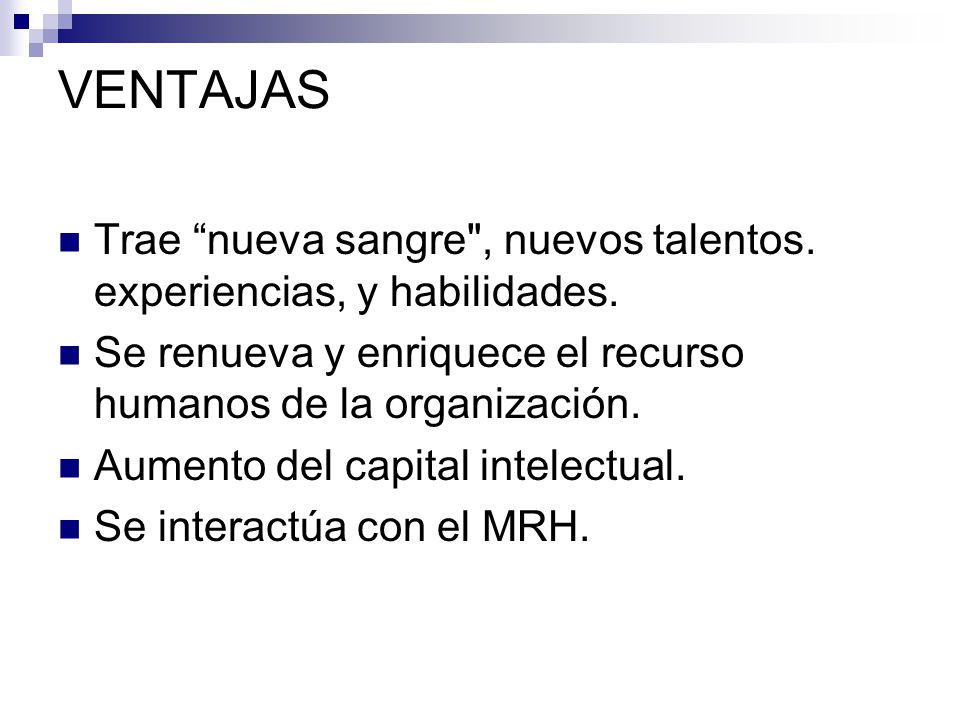 VENTAJAS

Trae “nueva sangre", nuevos talentos. experiencias, y habilidades.

Se renueva y enriquece el recurso humanos de la organización.

Aumento del capital intelectual.

Se interactúa con el MRH.